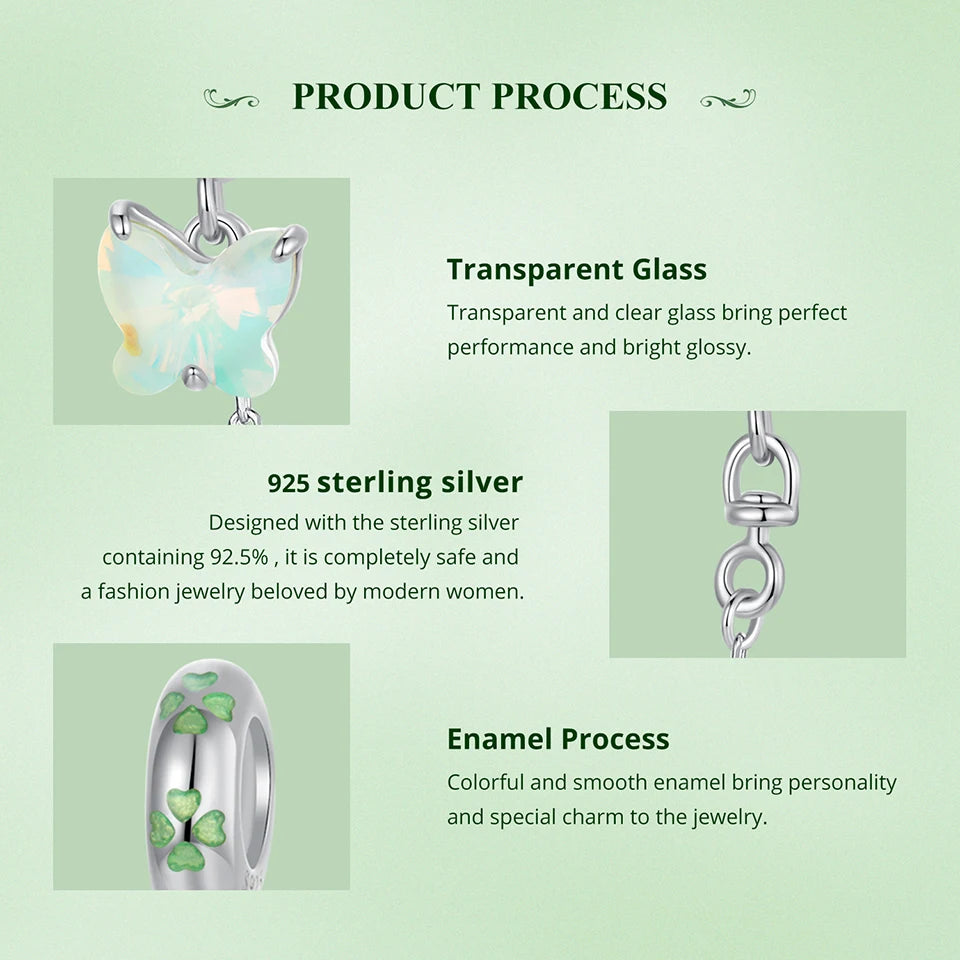 PRODUCT PROCESS

Transparent Glass

Transparent and clear glass bring perfect performance and bright glossy.

925 sterling silver

Designed with the sterling silver containing 92.5% , it is completely safe and a fashion jewelry beloved by modern women.

Enamel Process

Colorful and smooth enamel bring personality and special charm to the jewelry.